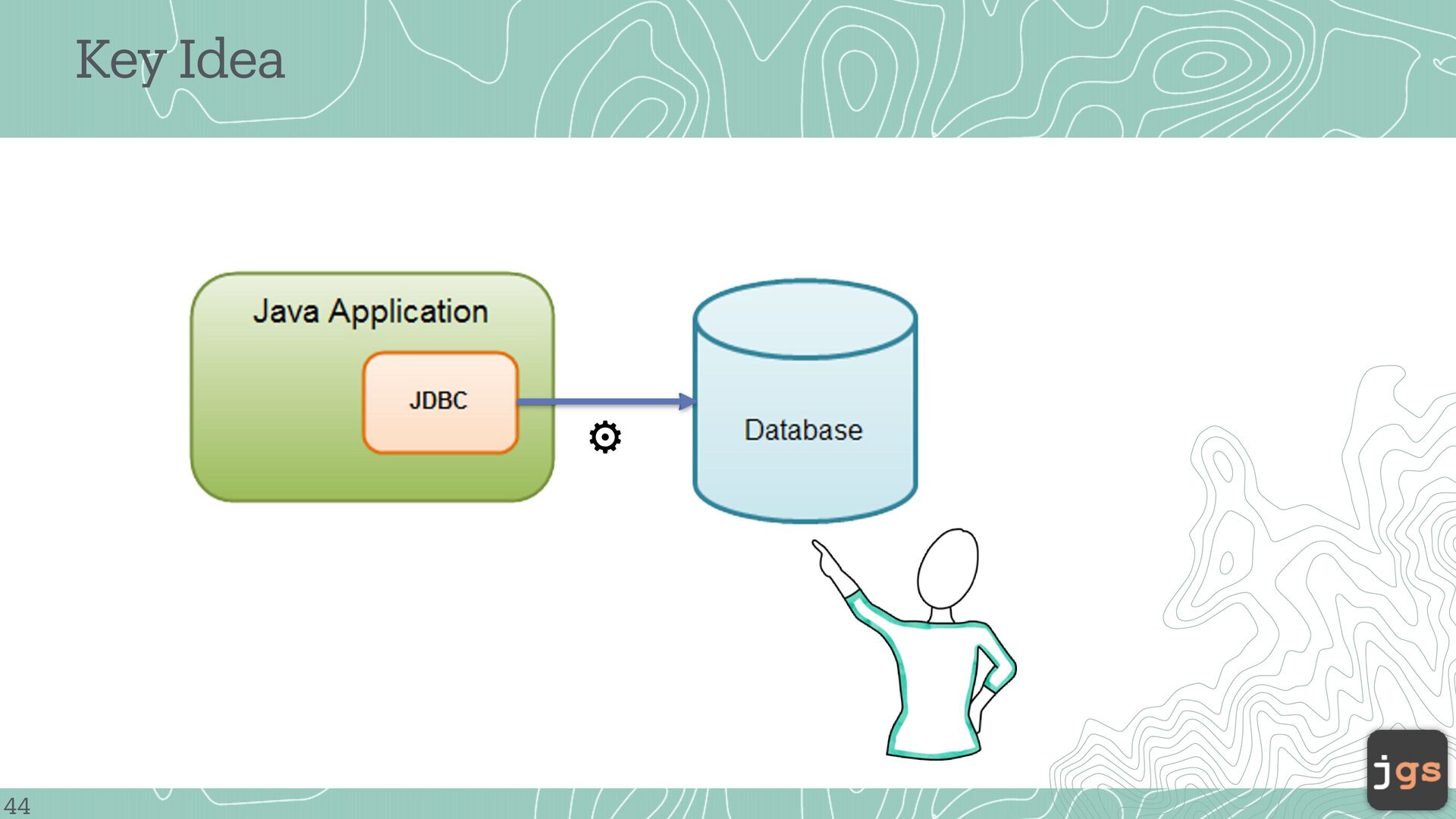 Key Idea

Java Application

JDBC

Database

44

jgs